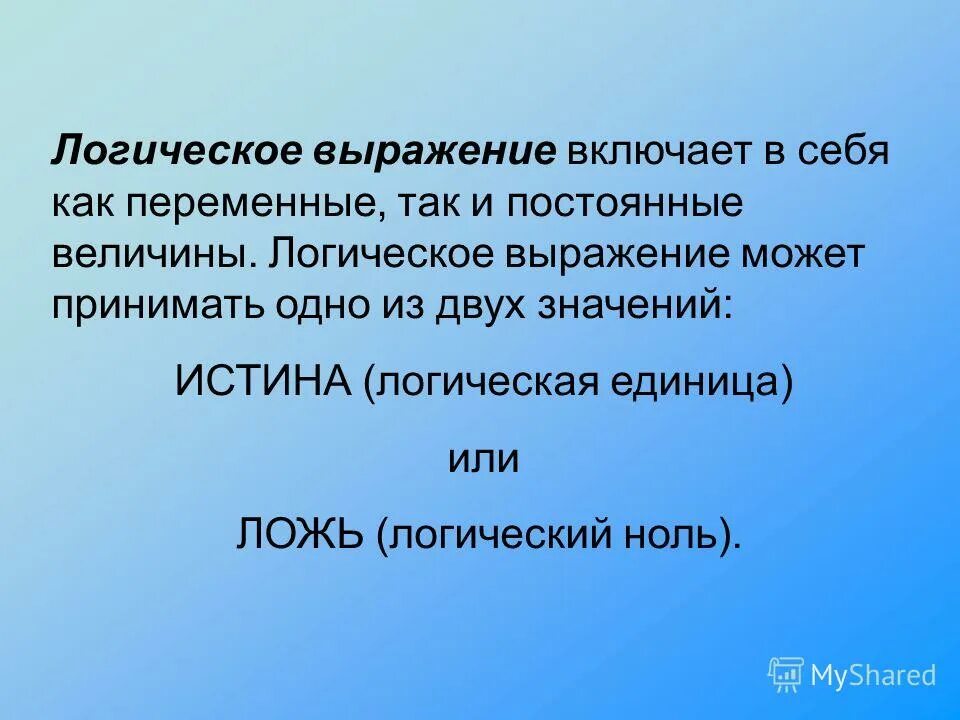 Логическое выражение включает в себя как переменные, так и постоянные величины. Логическое выражение может принимать одно из двух значений:

ИСТИНА (логическая единица)

или

ЛОЖЬ (логический ноль).

MyShared